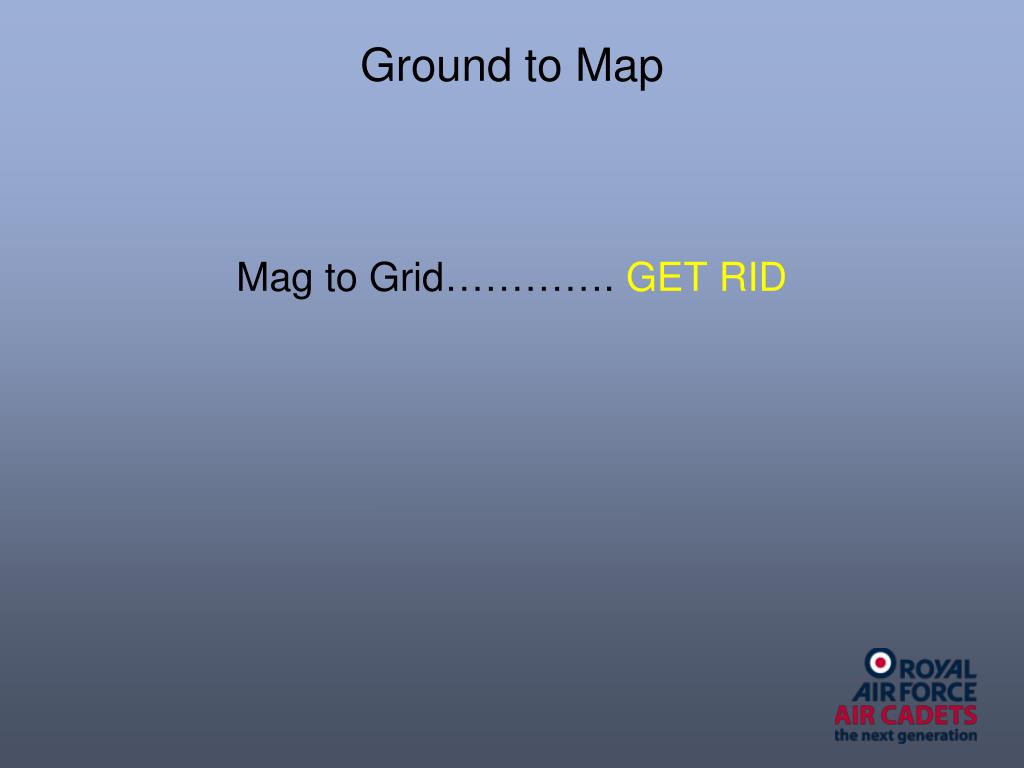 Ground to Map

Mag to Grid…………. GET RID

ROYAL
AIR FORCE
AIR CADETS
the next generation